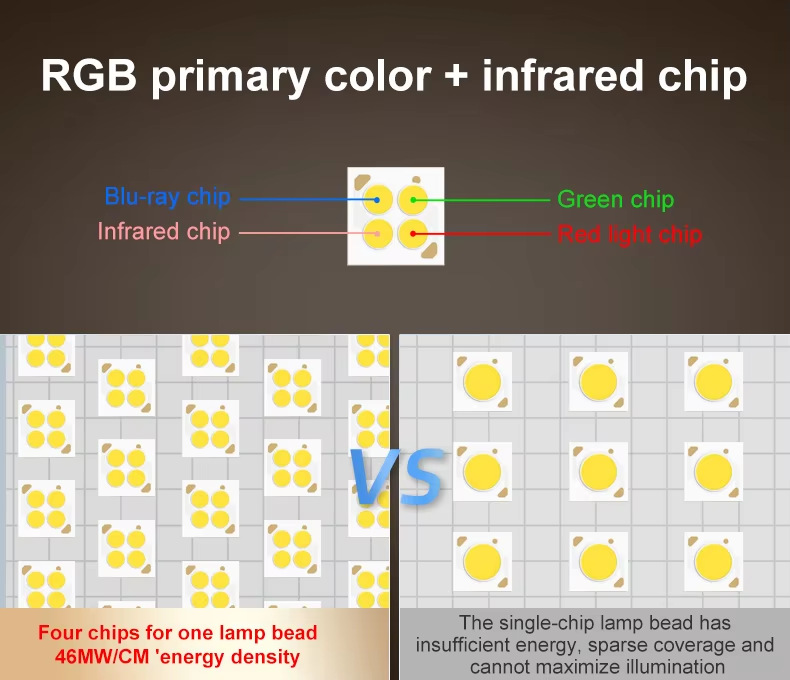 RGB primary color + infrared chip

Blu-ray chip
Infrared chip
Green chip
Red light chip

VS

Four chips for one lamp bead
46MW/CM 'energy density

The single-chip lamp bead has insufficient energy, sparse coverage and cannot maximize illumination